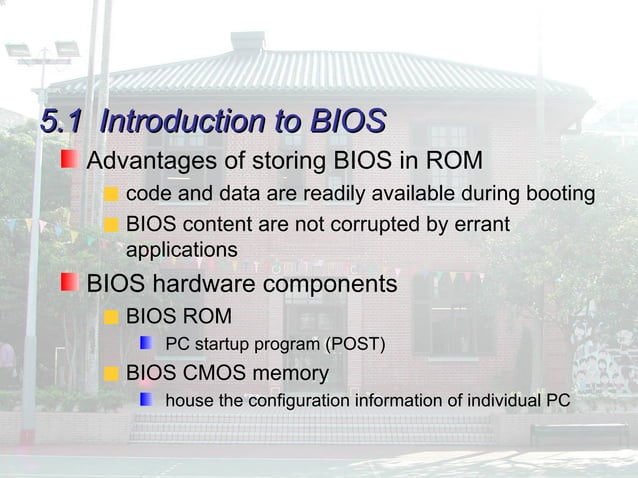 5.1 Introduction to BIOS

Advantages of storing BIOS in ROM

code and data are readily available during booting

BIOS content are not corrupted by errant applications

BIOS hardware components

BIOS ROM

PC startup program (POST)

BIOS CMOS memory

house the configuration information of individual PC